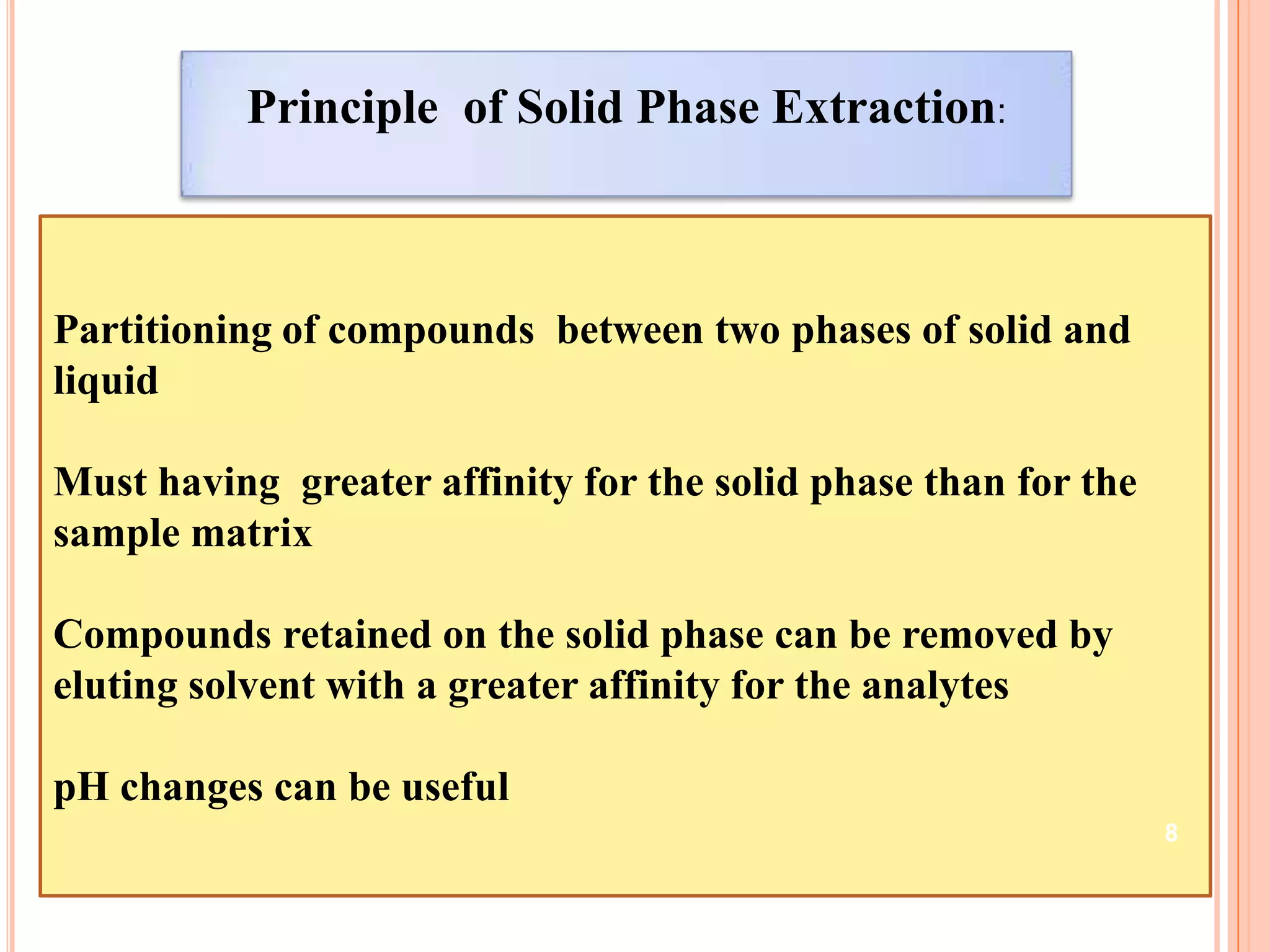 Principle of Solid Phase Extraction:

Partitioning of compounds between two phases of solid and liquid

Must having greater affinity for the solid phase than for the sample matrix

Compounds retained on the solid phase can be removed by eluting solvent with a greater affinity for the analytes

pH changes can be useful

8